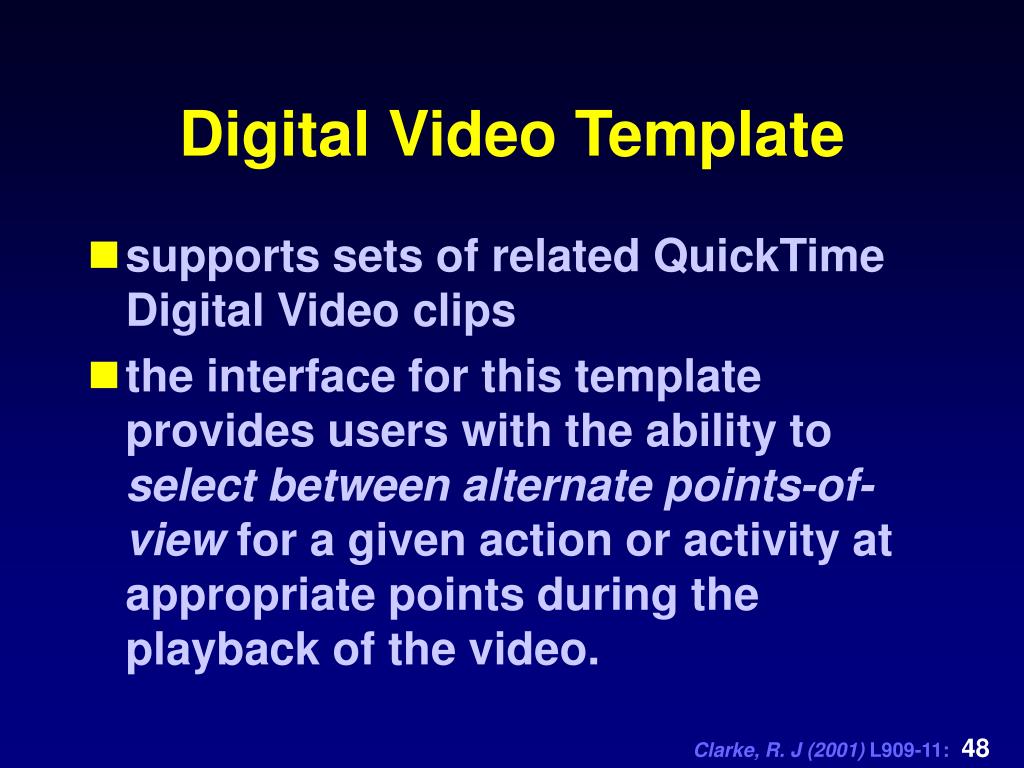 Digital Video Template

supports sets of related QuickTime Digital Video clips

the interface for this template provides users with the ability to select between alternate points-of-view for a given action or activity at appropriate points during the playback of the video.

Clarke, R. J (2001) L909-11: 48